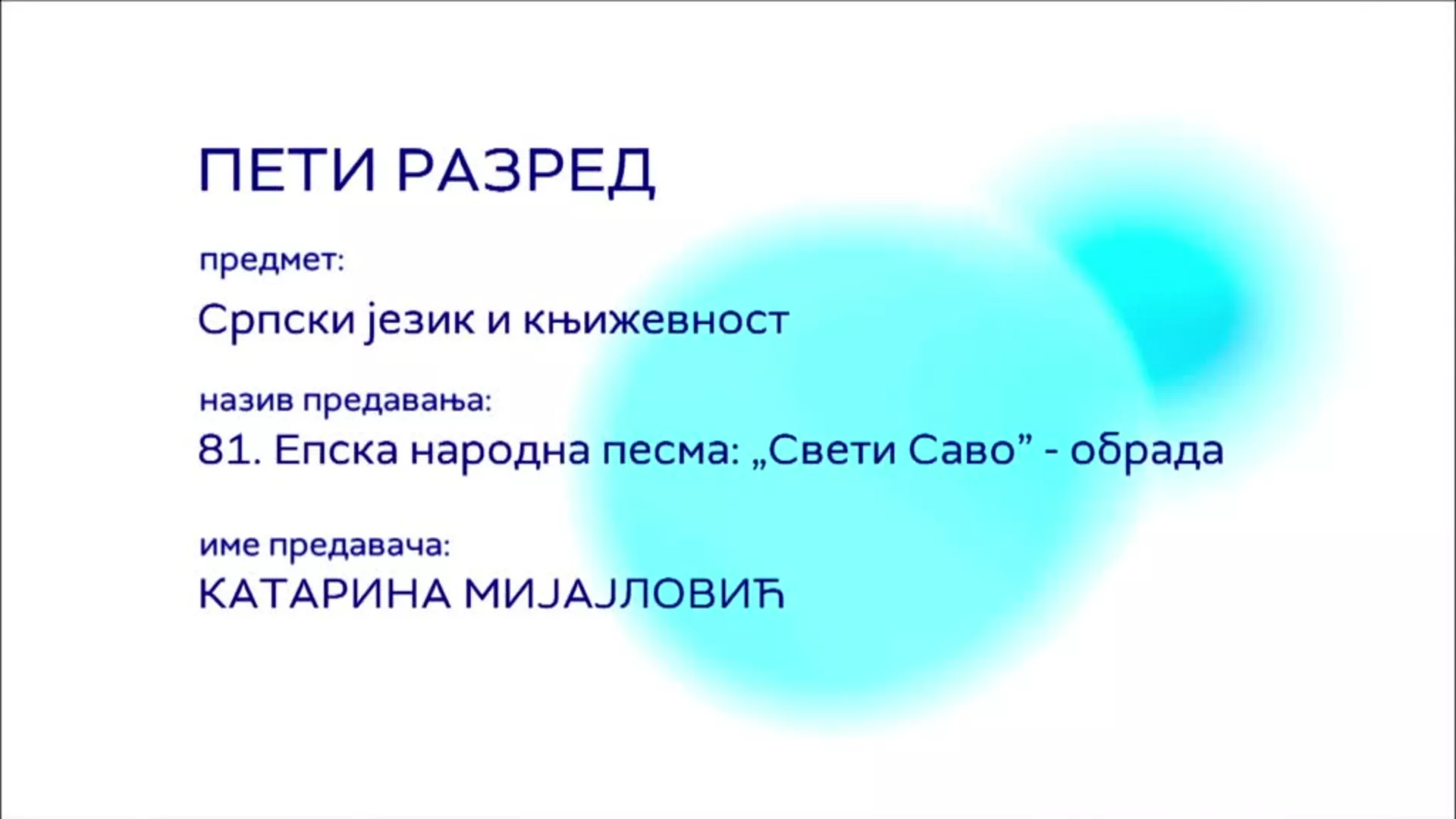 ПЕТИ РАЗРЕД

предмет:

Српски језик и књижевност

назив предавања:

81. Епска народна песма: „Свети Саво” - обрада

име предавача:

КАТАРИНА МИЈАЈЛОВИЋ